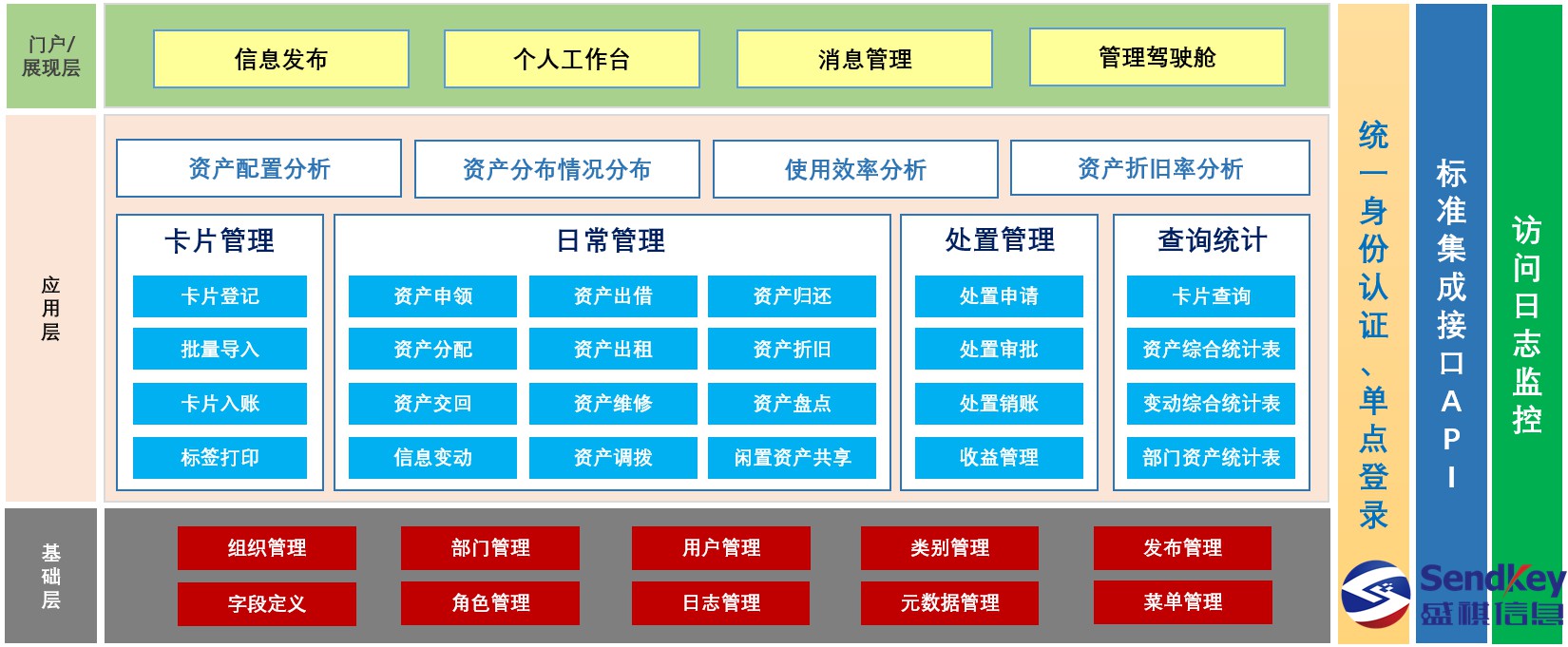 门户/展现层

信息发布
个人工作台
消息管理
管理驾驶舱

应用层

资产配置分析
资产分布情况分布
使用效率分析
资产折旧率分析

卡片管理
卡片登记
批量导入
卡片入账
标签打印

日常管理
资产申领
资产出借
资产归还
资产分配
资产出租
资产折旧
资产交回
资产维修
资产盘点
信息变动
资产调拨
闲置资产共享

处置管理
处置申请
处置审批
处置销账
收益管理

查询统计
卡片查询
资产综合统计表
变动综合统计表
部门资产统计表

基础层

组织管理
部门管理
用户管理
类别管理
发布管理
字段定义
角色管理
日志管理
元数据管理
菜单管理

统一身份认证、单点登录

标准集成接口API

访问日志监控

SendKey
盛祺信息